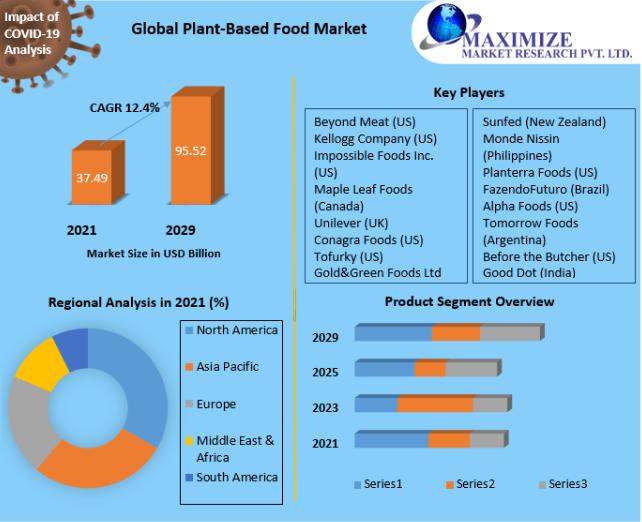 Impact of COVID-19 Analysis

Global Plant-Based Food Market

MAXIMIZE
MARKET RESEARCH PVT. LTD.

CAGR 12.4%

37.49

95.52

2021

2029

Market Size in USD Billion

Key Players

Beyond Meat (US)
Kellogg Company (US)
Impossible Foods Inc. (US)
Maple Leaf Foods (Canada)
Unilever (UK)
Conagra Foods (US)
Tofurky (US)
Gold&Green Foods Ltd

Sunfed (New Zealand)
Monde Nissin (Philippines)
Planterra Foods (US)
FazendoFuturo (Brazil)
Alpha Foods (US)
Tomorrow Foods (Argentina)
Before the Butcher (US)
Good Dot (India)

Regional Analysis in 2021 (%)

North America
Asia Pacific
Europe
Middle East & Africa
South America

Product Segment Overview

2029
2025
2023
2021

Series1
Series2
Series3